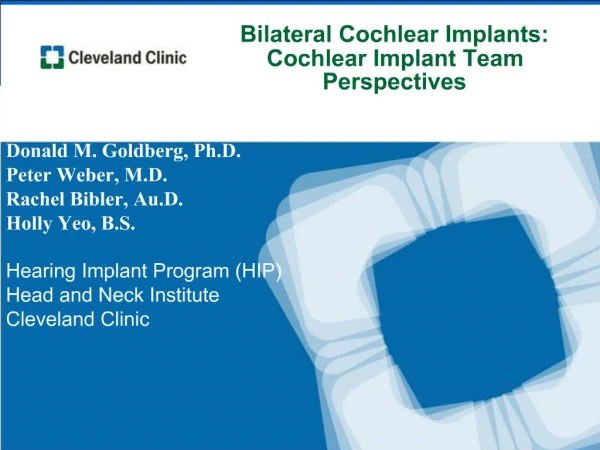 Cleveland Clinic

Bilateral Cochlear Implants: Cochlear Implant Team Perspectives

Donald M. Goldberg, Ph.D.
Peter Weber, M.D.
Rachel Bibler, Au.D.
Holly Yeo, B.S.

Hearing Implant Program (HIP)
Head and Neck Institute
Cleveland Clinic